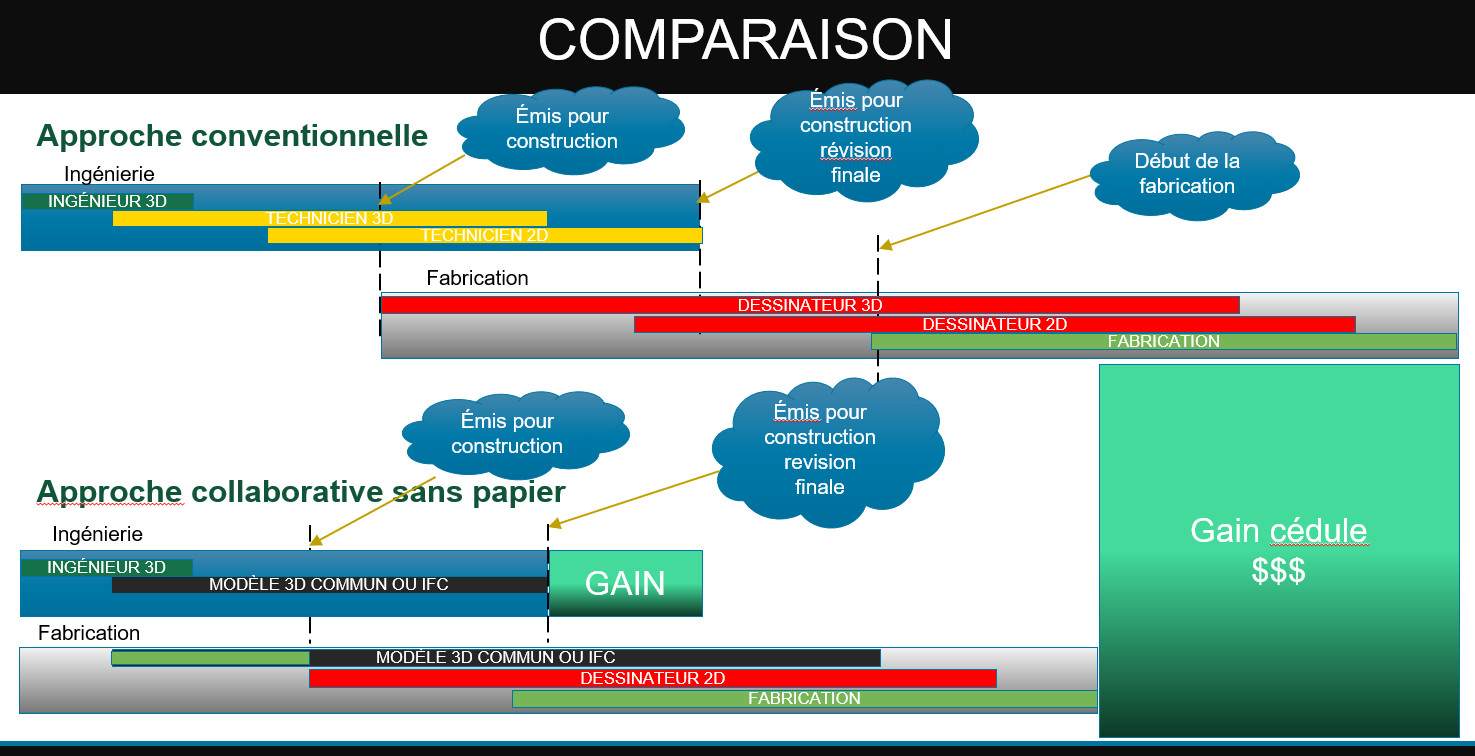 COMPARAISON

Approche conventionnelle

Émis pour construction

Émis pour construction révision finale

Début de la fabrication

Ingénierie

INGÉNIEUR 3D

TECHNICIEN 3D

TECHNICIEN 2D

Fabrication

DESSINATEUR 3D

DESSINATEUR 2D

FABRICATION

Émis pour construction

Émis pour construction revision finale

Approche collaborative sans papier

Ingénierie

INGÉNIEUR 3D

MODÈLE 3D COMMUN OU IFC

GAIN

Fabrication

MODÈLE 3D COMMUN OU IFC

DESSINATEUR 2D

FABRICATION

Gain cédule $$$